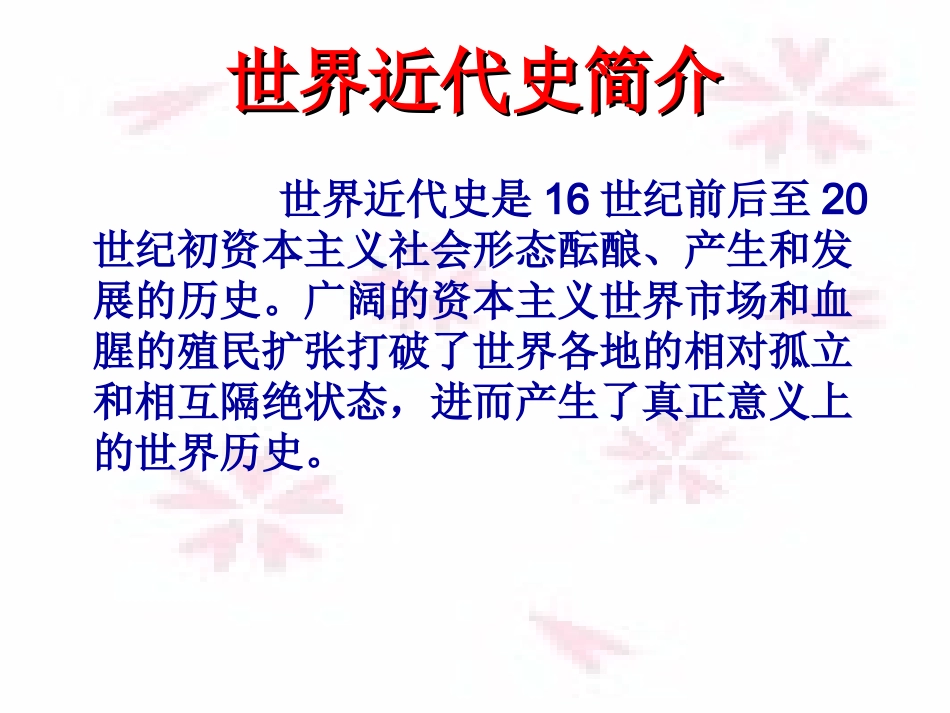 世界近代史简介

世界近代史是 16 世纪前后至 20 世纪初资本主义社会形态酝酿、产生和发展的历史。广阔的资本主义世界市场和血腥的殖民扩张打破了世界各地的相对孤立和相互隔绝状态，进而产生了真正意义上的世界历史。